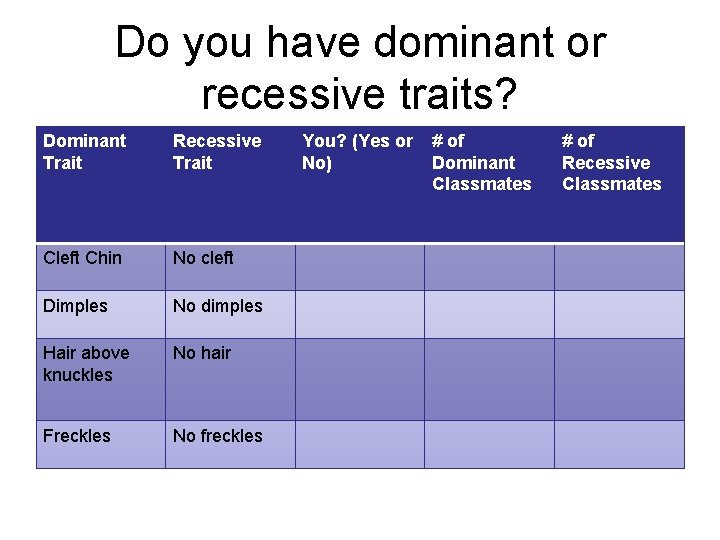 Do you have dominant or recessive traits?

| Dominant Trait | Recessive Trait | You? (Yes or No) | # of Dominant Classmates | # of Recessive Classmates |
|---|---|---|---|---|
| Cleft Chin | No cleft | | | |
| Dimples | No dimples | | | |
| Hair above knuckles | No hair | | | |
| Freckles | No freckles | | | |